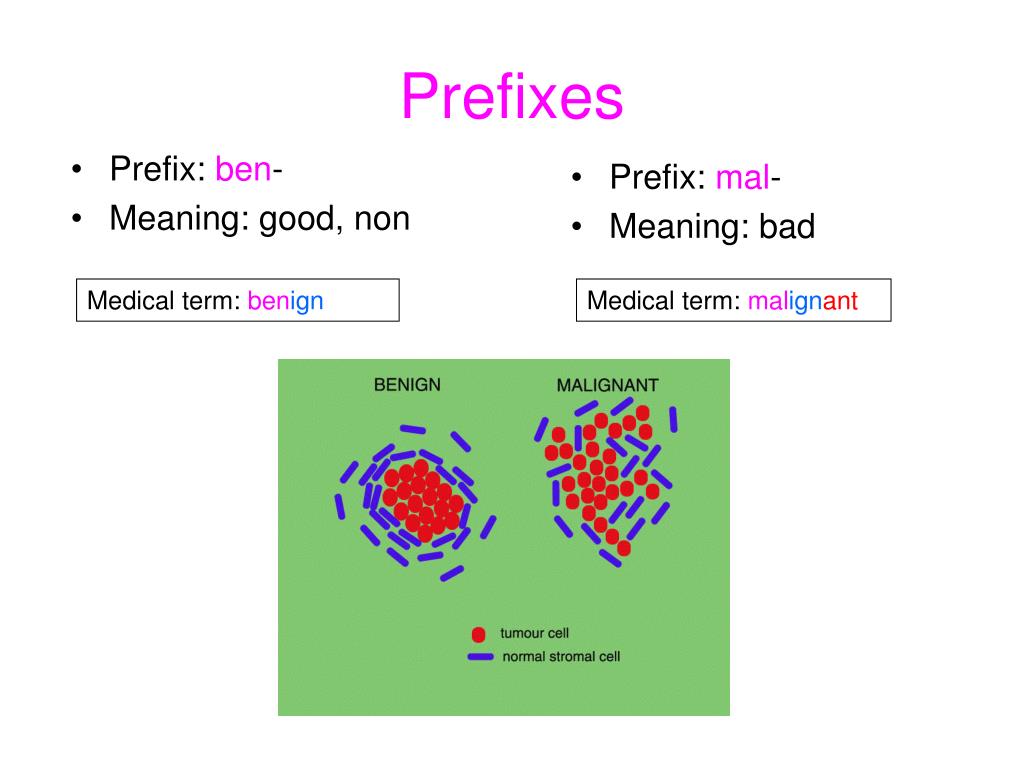 Prefixes

• Prefix: ben-
• Meaning: good, non

Medical term: benign

• Prefix: mal-
• Meaning: bad

Medical term: malignant

BENIGN

MALIGNANT

tumour cell
normal stromal cell